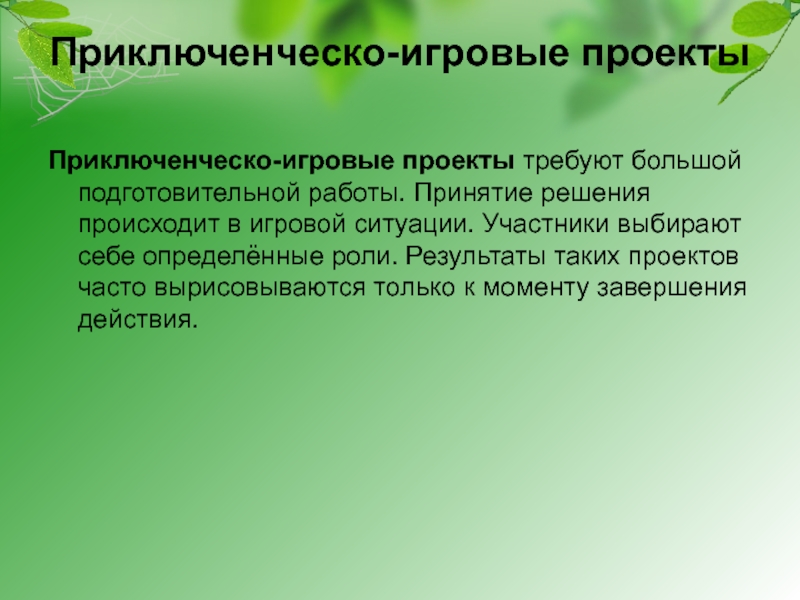 Приключенческо-игровые проекты

Приключенческо-игровые проекты требуют большой подготовительной работы. Принятие решения происходит в игровой ситуации. Участники выбирают себе определённые роли. Результаты таких проектов часто вырисовываются только к моменту завершения действия.